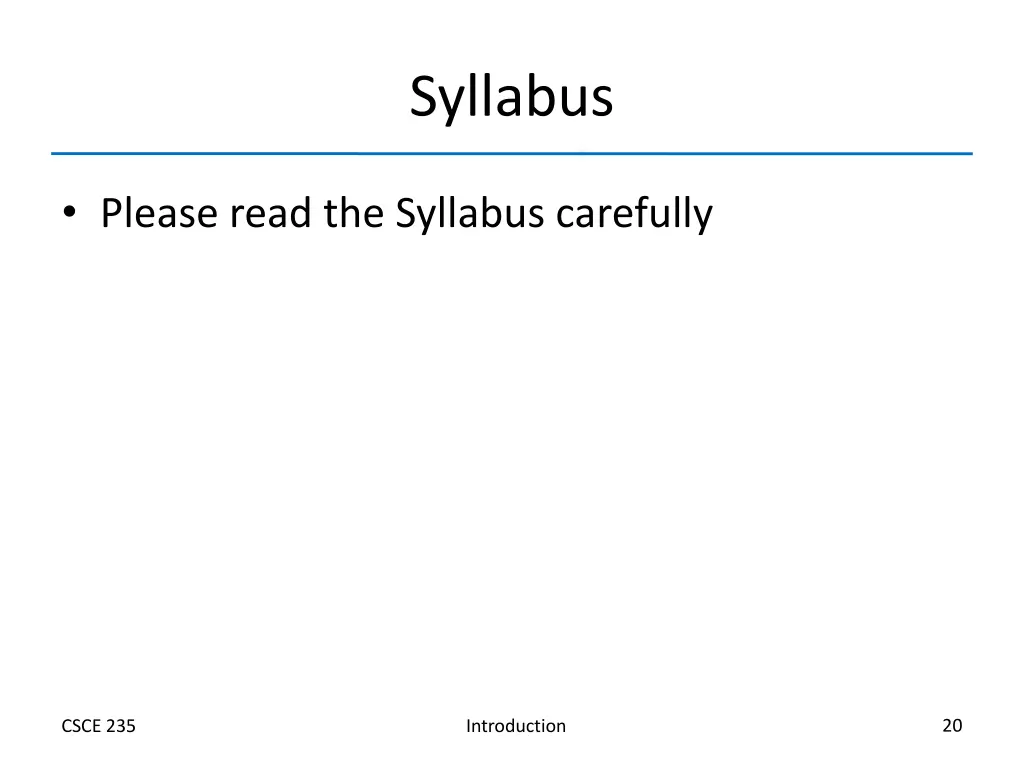 Syllabus

• Please read the Syllabus carefully

CSCE 235

Introduction

20